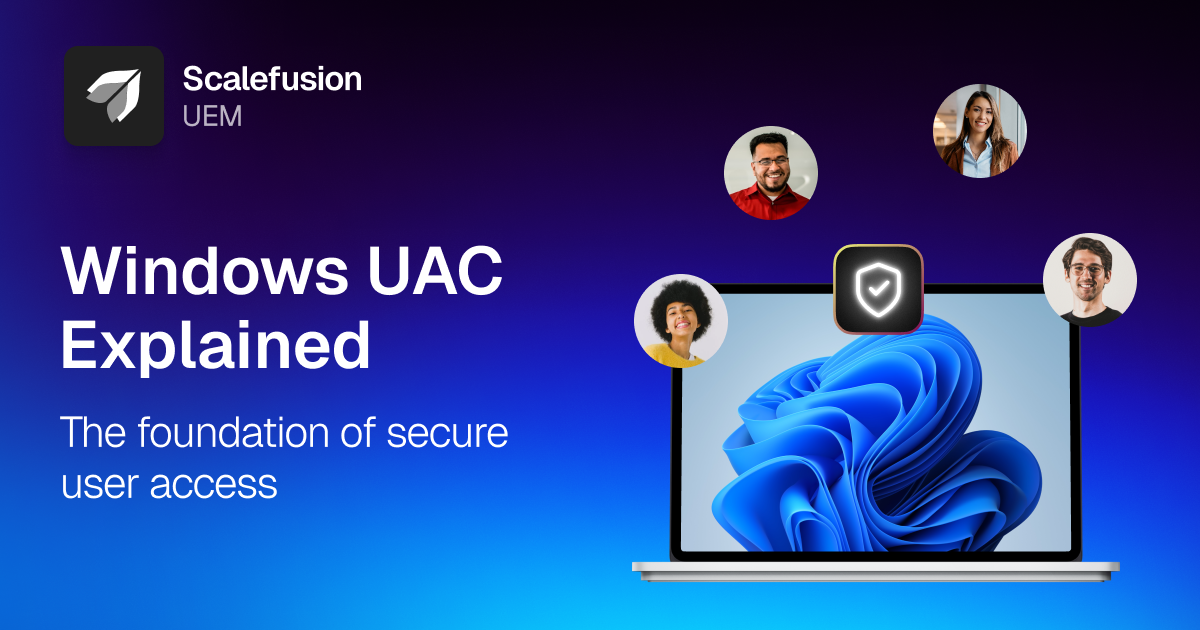 Scalefusion
UEM

Windows UAC Explained

The foundation of secure user access